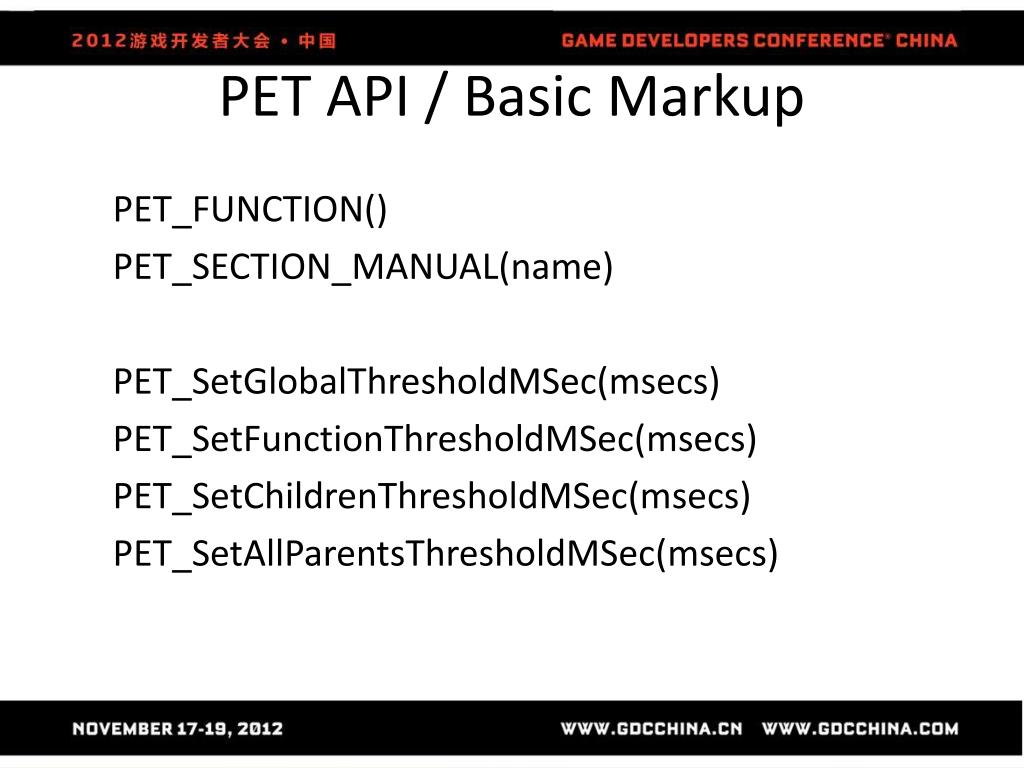 2012游戏开发者大会 • 中国 GAME DEVELOPERS CONFERENCE® CHINA

PET API / Basic Markup

PET_FUNCTION()
PET_SECTION_MANUAL(name)

PET_SetGlobalThresholdMSec(msecs)
PET_SetFunctionThresholdMSec(msecs)
PET_SetChildrenThresholdMSec(msecs)
PET_SetAllParentsThresholdMSec(msecs)

NOVEMBER 17-19, 2012 WWW.GDCCHINA.CN WWW.GDCCHINA.COM